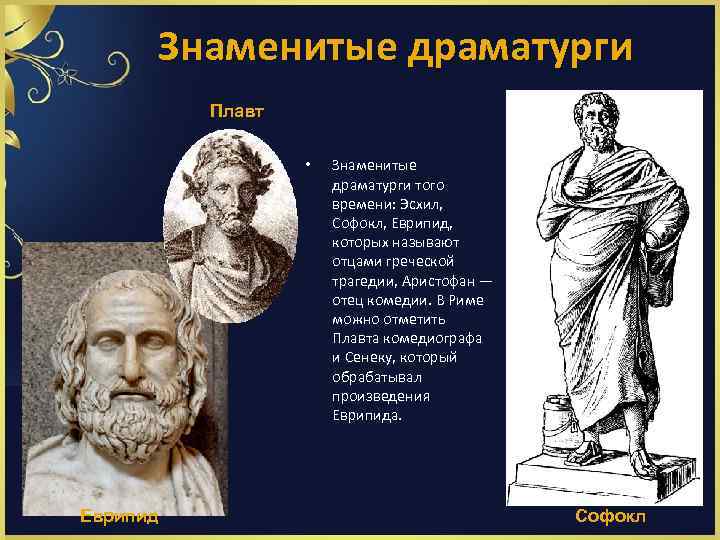 Знаменитые драматурги

Плавт

• Знаменитые драматурги того времени: Эсхил, Софокл, Еврипид, которых называют отцами греческой трагедии, Аристофан — отец комедии. В Риме можно отметить Плавта комедиографа и Сенеку, который обрабатывал произведения Еврипида.

Еврипид

Софокл